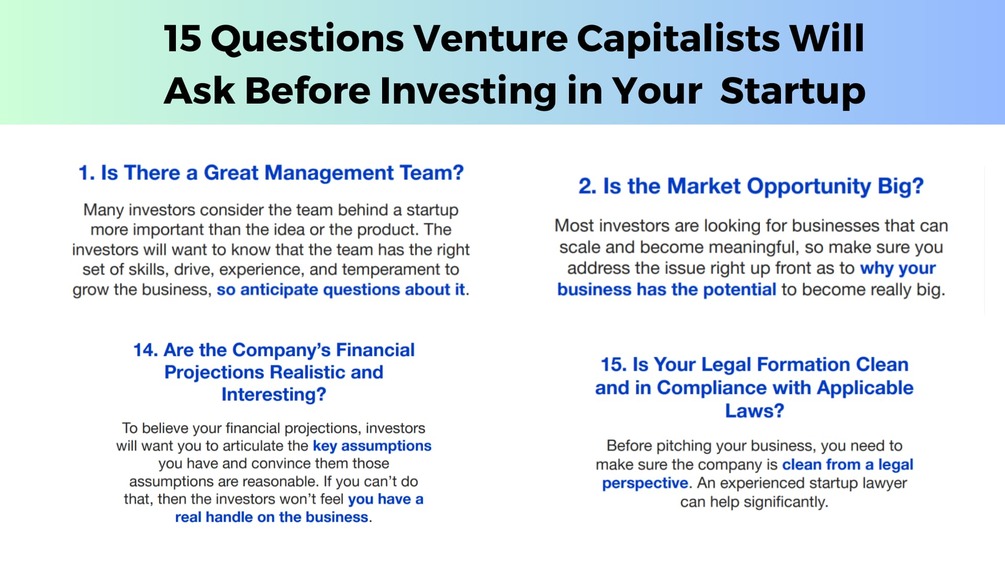 15 Questions Venture Capitalists Will Ask Before Investing in Your Startup

1. Is There a Great Management Team?

Many investors consider the team behind a startup more important than the idea or the product. The investors will want to know that the team has the right set of skills, drive, experience, and temperament to grow the business, so anticipate questions about it.

2. Is the Market Opportunity Big?

Most investors are looking for businesses that can scale and become meaningful, so make sure you address the issue right up front as to why your business has the potential to become really big.

14. Are the Company's Financial Projections Realistic and Interesting?

To believe your financial projections, investors will want you to articulate the key assumptions you have and convince them those assumptions are reasonable. If you can't do that, then the investors won't feel you have a real handle on the business.

15. Is Your Legal Formation Clean and in Compliance with Applicable Laws?

Before pitching your business, you need to make sure the company is clean from a legal perspective. An experienced startup lawyer can help significantly.